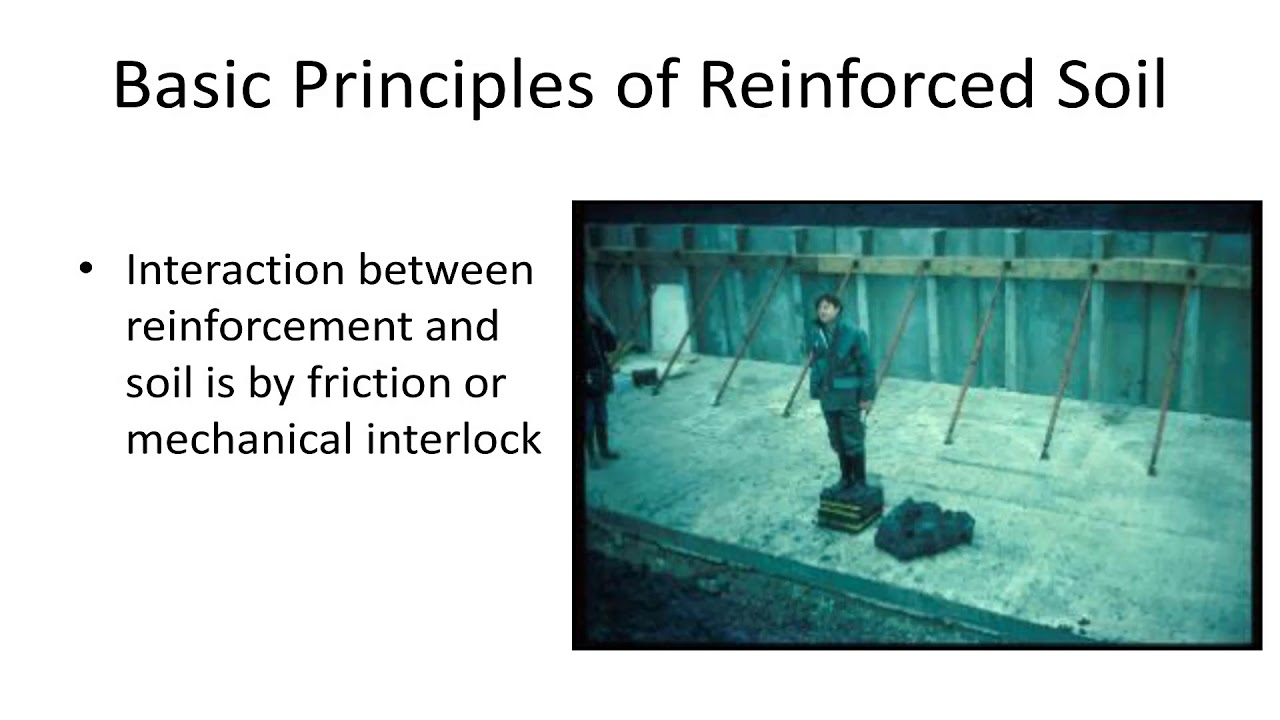 Basic Principles of Reinforced Soil

• Interaction between reinforcement and soil is by friction or mechanical interlock